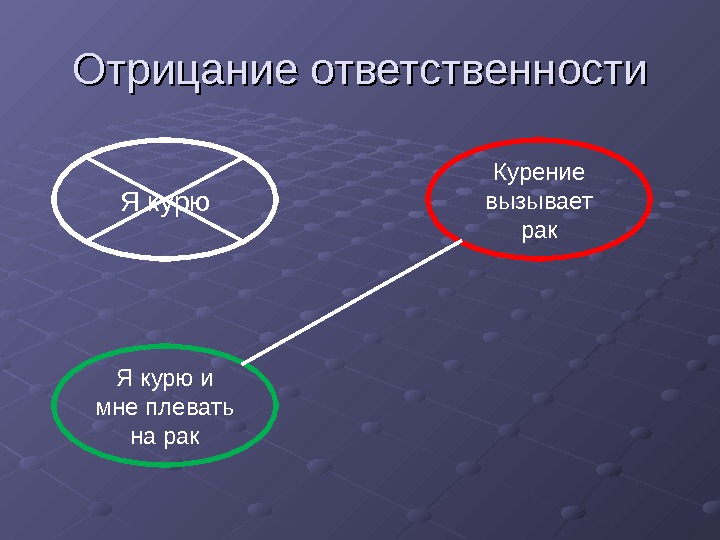 Отрицание ответственности

Я курю

Курение вызывает рак

Я курю и мне плевать на рак